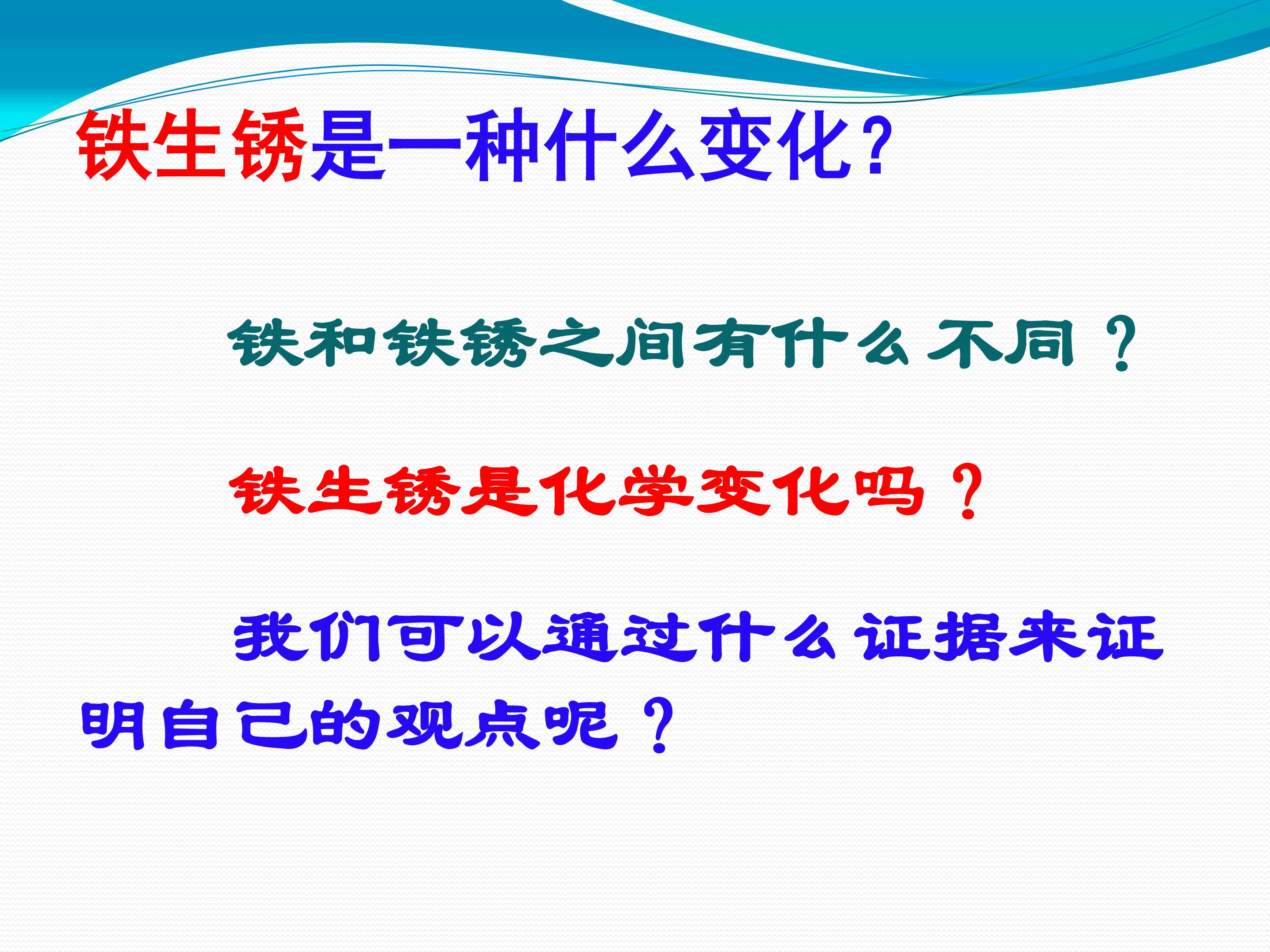 铁生锈是一种什么变化?

铁和铁锈之间有什么不同？

铁生锈是化学变化吗？

我们可以通过什么证据来证明自己的观点呢？